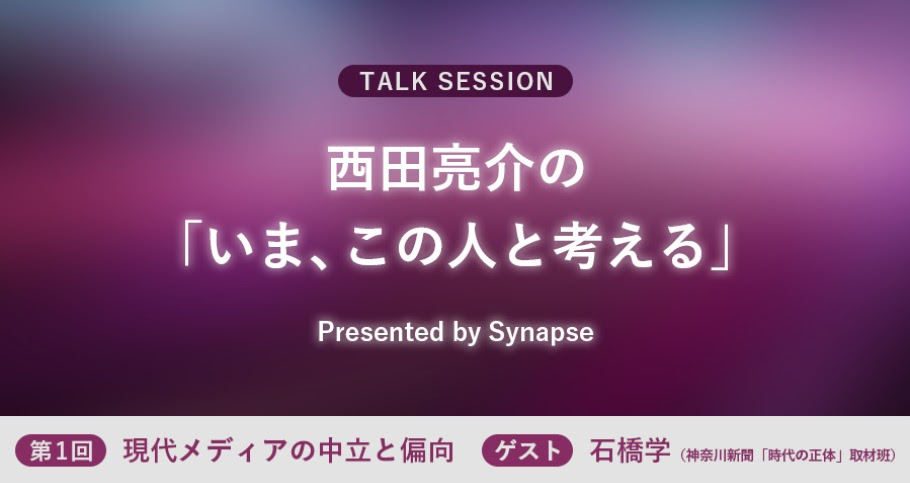 TALK SESSION

西田亮介の
「いま、この人と考える」

Presented by Synapse

第1回 現代メディアの中立と偏向 ゲスト 石橋学（神奈川新聞「時代の正体」取材班）